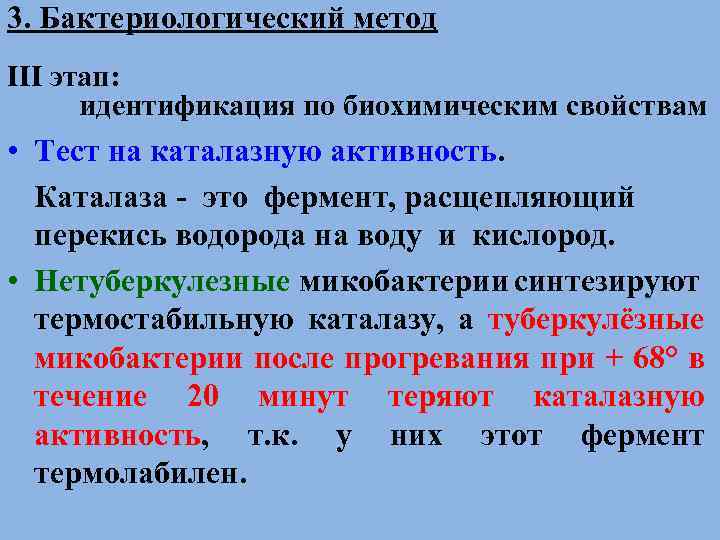 3. Бактериологический метод

III этап:
идентификация по биохимическим свойствам

• Тест на каталазную активность.

Каталаза - это фермент, расщепляющий перекись водорода на воду и кислород.

• Нетуберкулезные микобактерии синтезируют термостабильную каталазу, а туберкулёзные микобактерии после прогревания при + 68° в течение 20 минут теряют каталазную активность, т.к. у них этот фермент термолабилен.